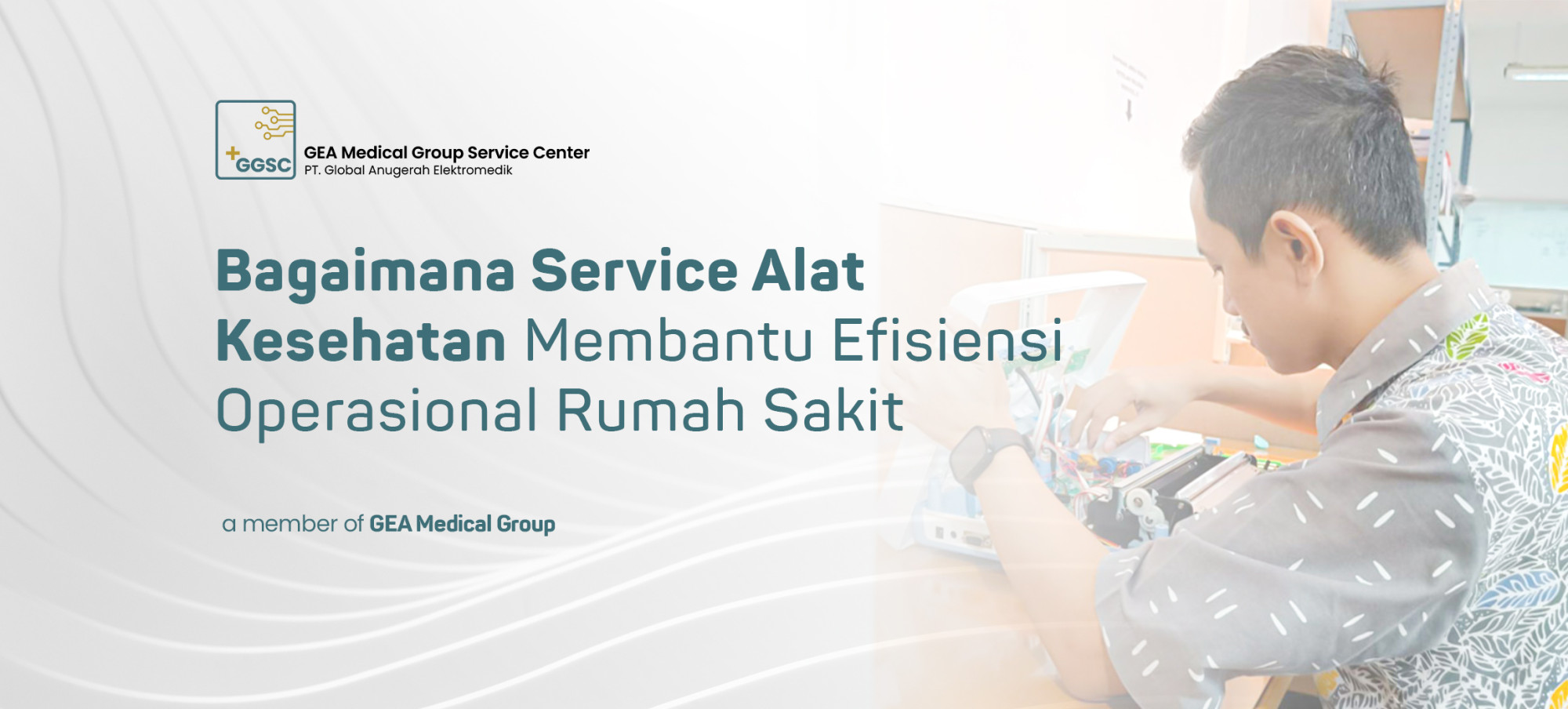 GGSC
GEA Medical Group Service Center
PT. Global Anugerah Elektromedik

Bagaimana Service Alat Kesehatan Membantu Efisiensi Operasional Rumah Sakit

a member of GEA Medical Group